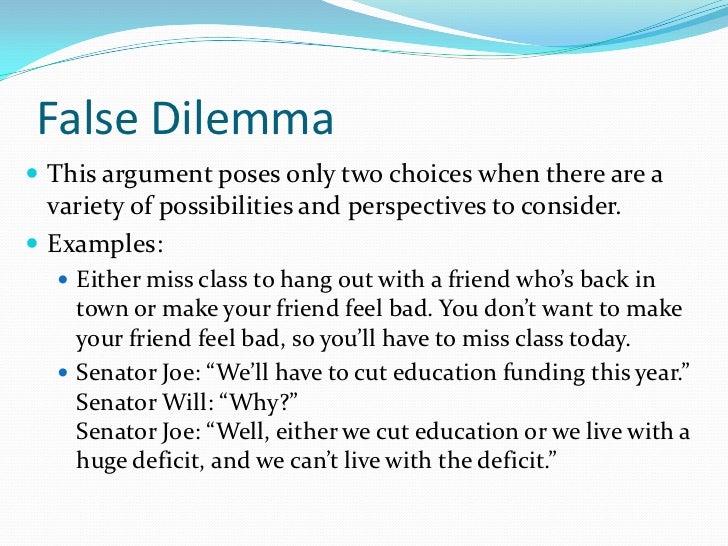 False Dilemma

This argument poses only two choices when there are a variety of possibilities and perspectives to consider.

Examples:

Either miss class to hang out with a friend who’s back in town or make your friend feel bad. You don’t want to make your friend feel bad, so you’ll have to miss class today.

Senator Joe: “We’ll have to cut education funding this year.”
Senator Will: “Why?”
Senator Joe: “Well, either we cut education or we live with a huge deficit, and we can’t live with the deficit.”